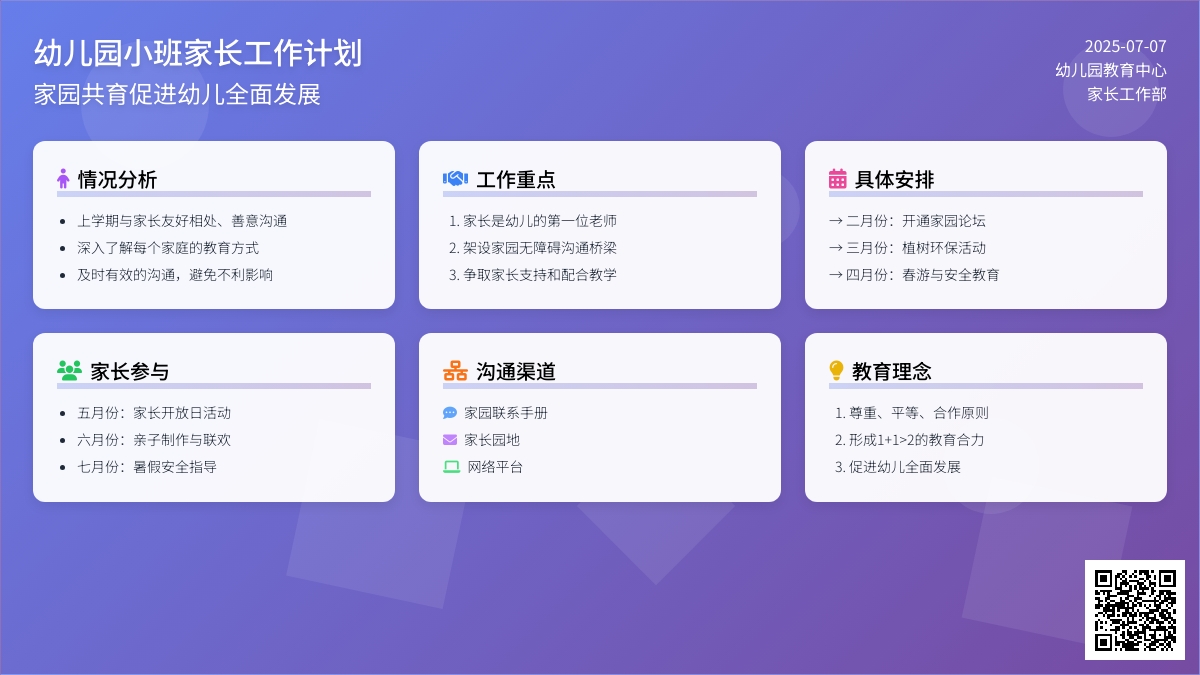 幼儿园小班家长工作计划
家园共育促进幼儿全面发展

2025-07-07
幼儿园教育中心
家长工作部

情况分析
- 上学期与家长友好相处、善意沟通
- 深入了解每个家庭的教育方式
- 及时有效的沟通，避免不利影响

工作重点
1. 家长是幼儿的第一位老师
2. 架设家园无障碍沟通桥梁
3. 争取家长支持和配合教学

具体安排
→ 二月份：开通家园论坛
→ 三月份：植树环保活动
→ 四月份：春游与安全教育

家长参与
- 五月份：家长开放日活动
- 六月份：亲子制作与联欢
- 七月份：暑假安全指导

沟通渠道
家园联系手册
家长园地
网络平台

教育理念
1. 尊重、平等、合作原则
2. 形成1+1>2的教育合力
3. 促进幼儿全面发展